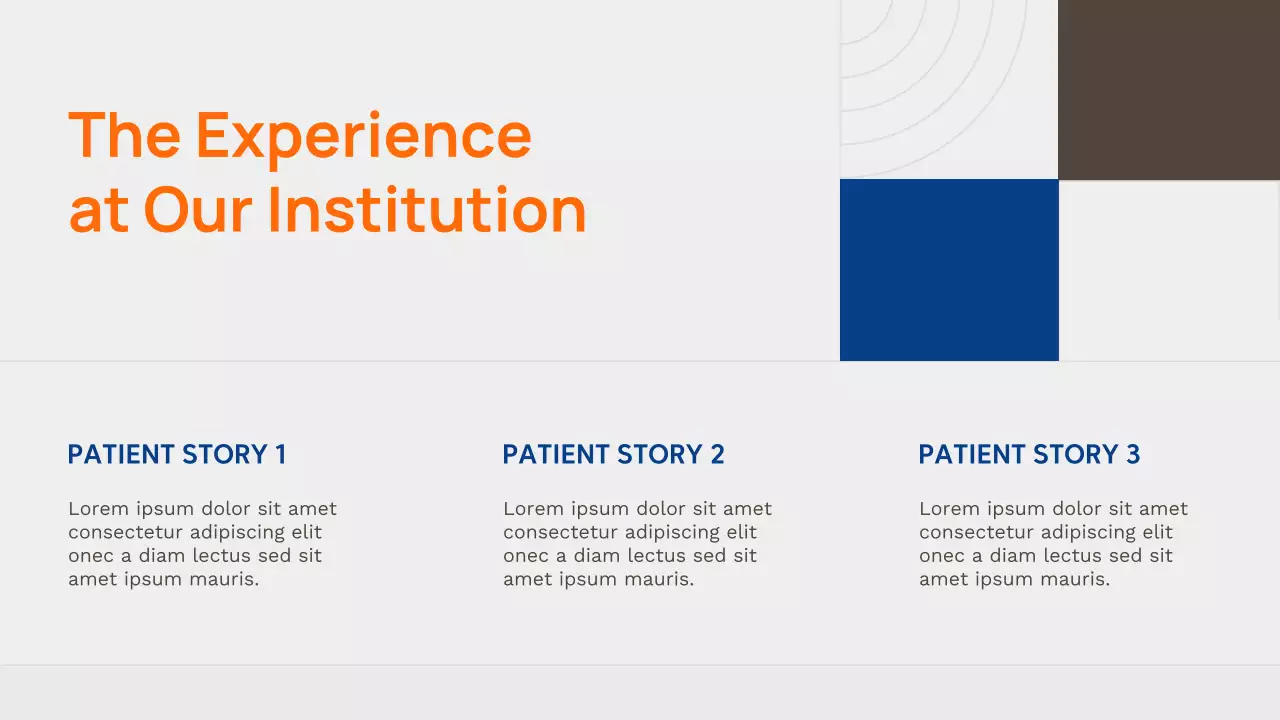 The Experience at Our Institution

PATIENT STORY 1

Lorem ipsum dolor sit amet consectetur adipiscing elit onec a diam lectus sed sit amet ipsum mauris.

PATIENT STORY 2

Lorem ipsum dolor sit amet consectetur adipiscing elit onec a diam lectus sed sit amet ipsum mauris.

PATIENT STORY 3

Lorem ipsum dolor sit amet consectetur adipiscing elit onec a diam lectus sed sit amet ipsum mauris.